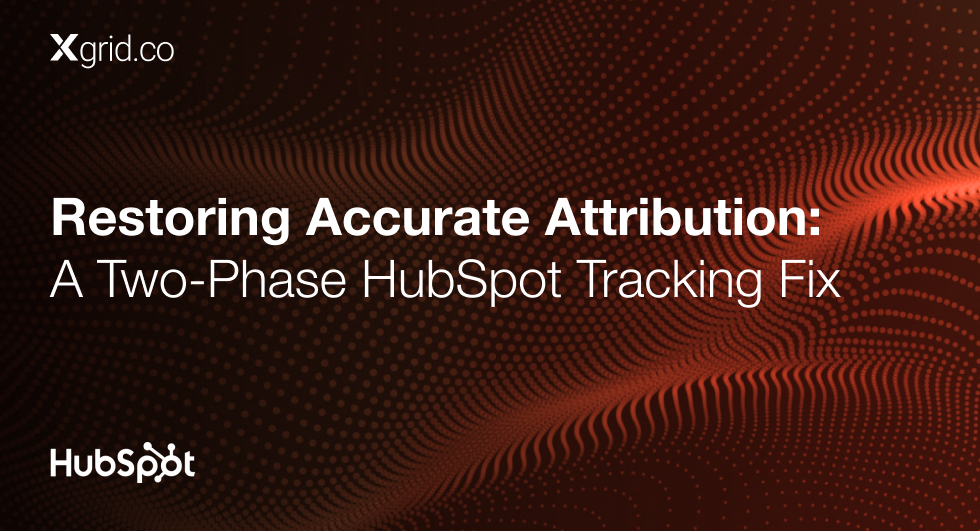 Xgrid.co

Restoring Accurate Attribution:
A Two-Phase HubSpot Tracking Fix

HubSpot